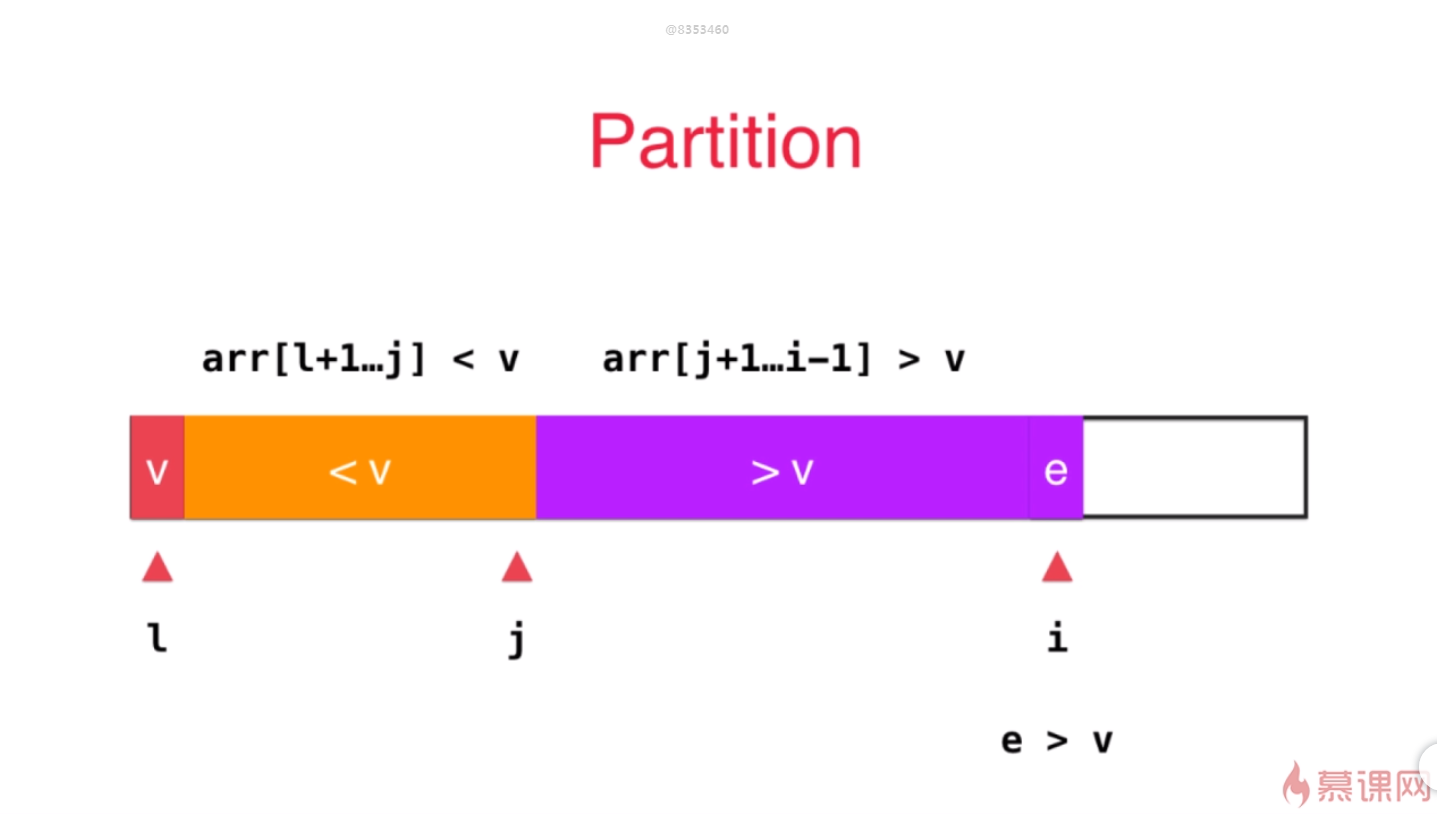 @8353460

Partition

arr[l+1…j] < v arr[j+1…i-1] > v

v < v > v e

l j i

e > v

慕课网